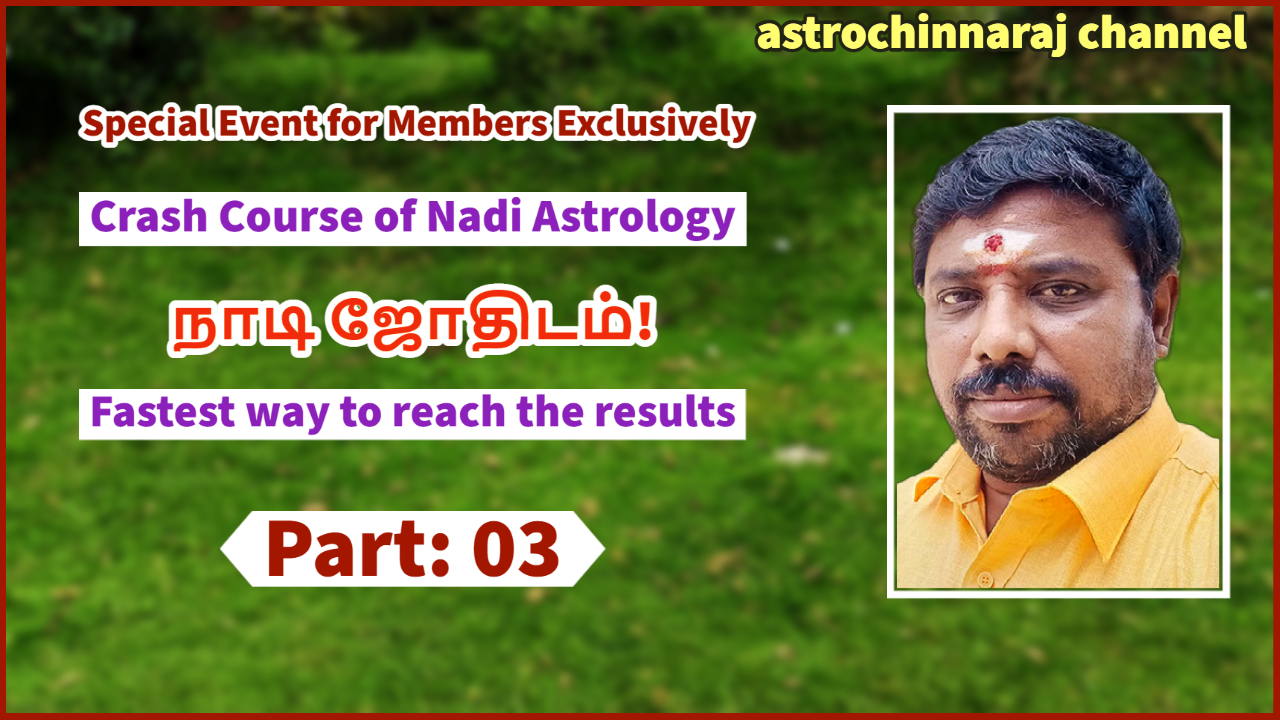 astrochinnaraj channel

Special Event for Members Exclusively

Crash Course of Nadi Astrology

நாடி ஜோதிடம்!

Fastest way to reach the results

Part: 03